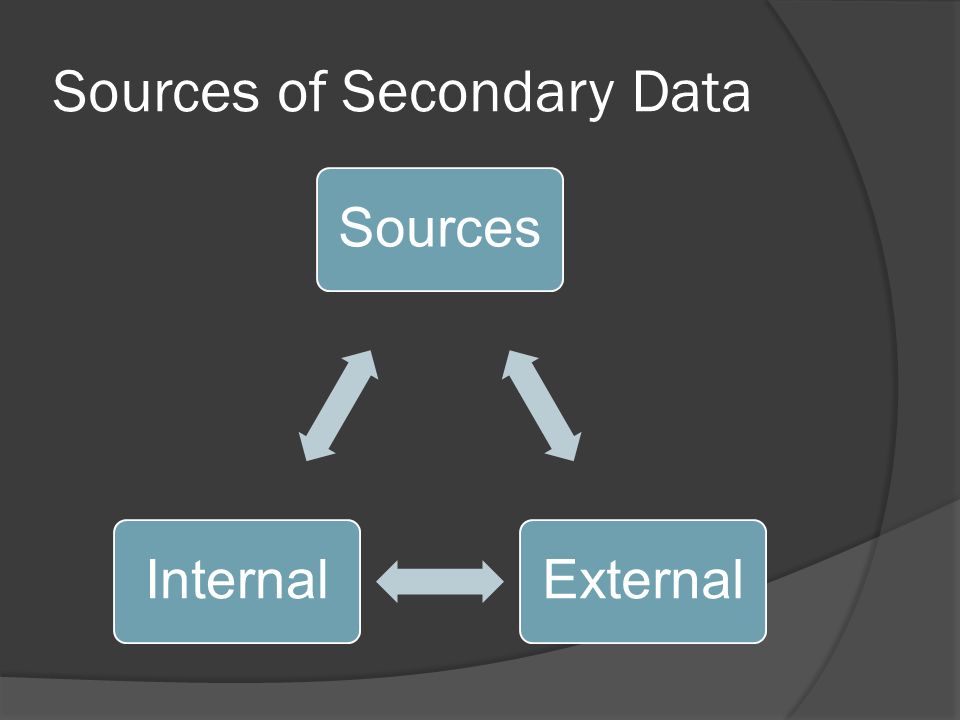 Sources of Secondary Data

Sources

Internal

External